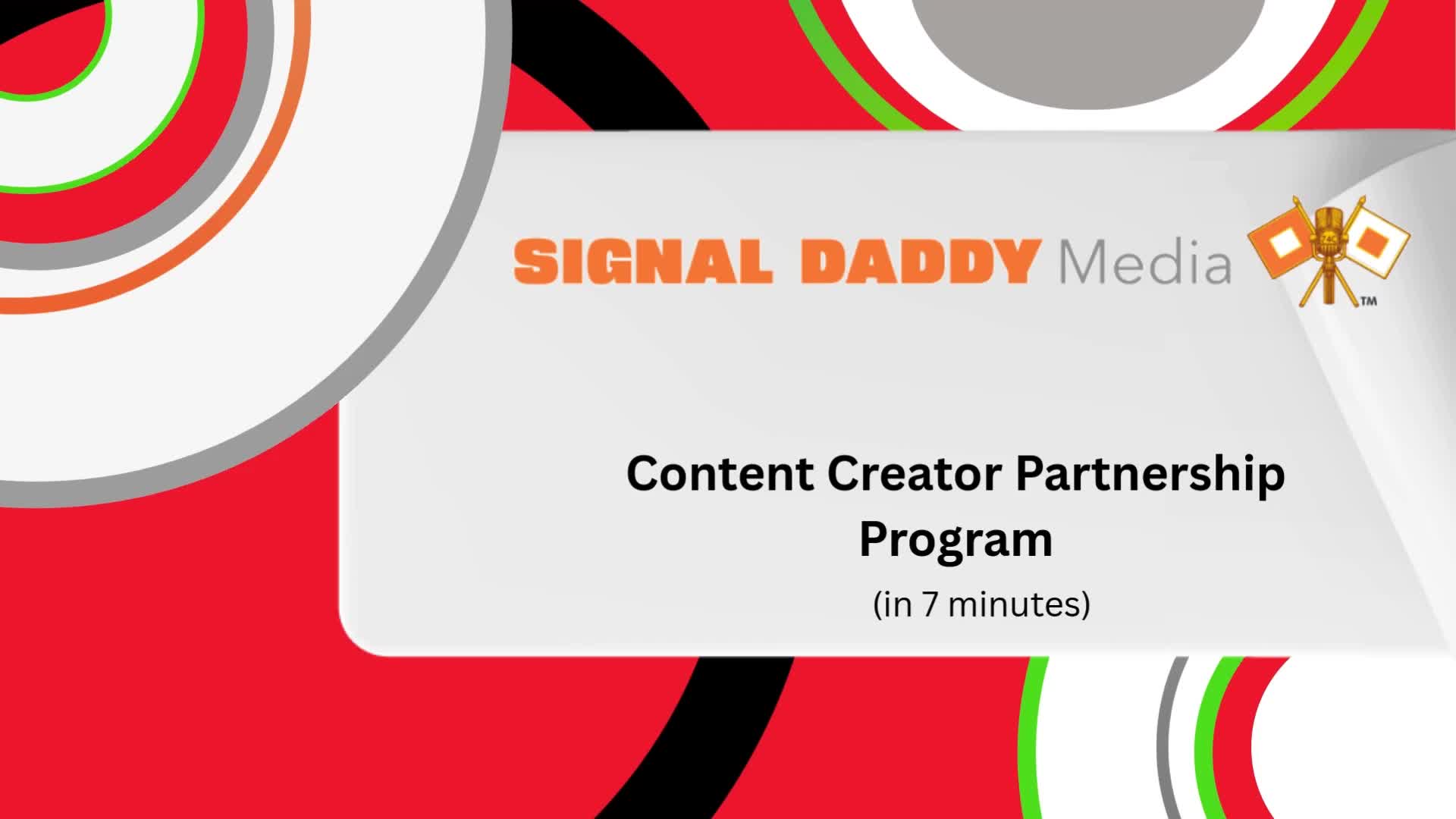 SIGNAL DADDY Media

™

Content Creator Partnership Program

(in 7 minutes)